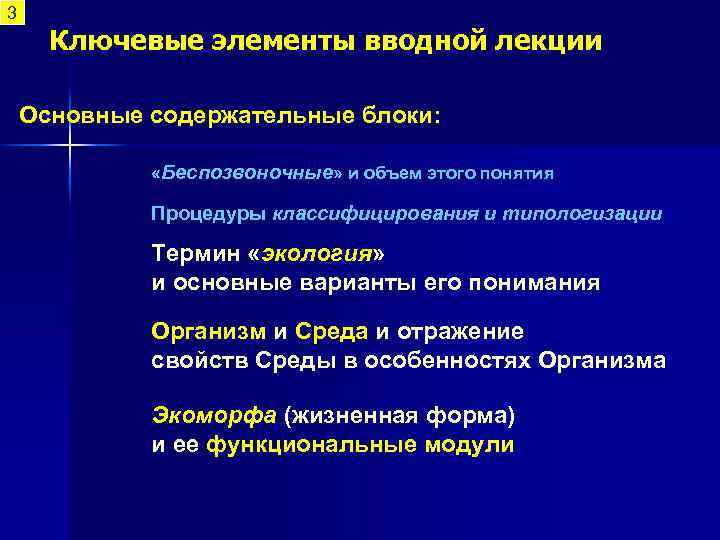 3

Ключевые элементы вводной лекции

Основные содержательные блоки:

«Беспозвоночные» и объем этого понятия

Процедуры классифицирования и типологизации

Термин «экология»
и основные варианты его понимания

Организм и Среда и отражение
свойств Среды в особенностях Организма

Экоморфа (жизненная форма)
и ее функциональные модули